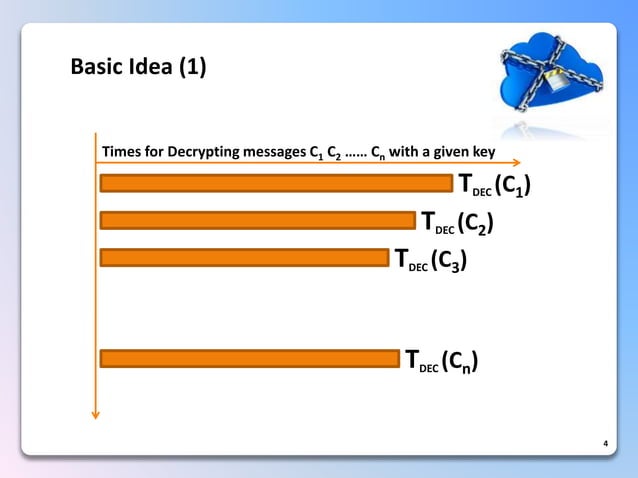 Basic Idea (1)

Times for Decrypting messages $C_1$ $C_2$ …… $C_n$ with a given key

$T_{DEC}(C_1)$

$T_{DEC}(C_2)$

$T_{DEC}(C_3)$

$T_{DEC}(C_n)$

4